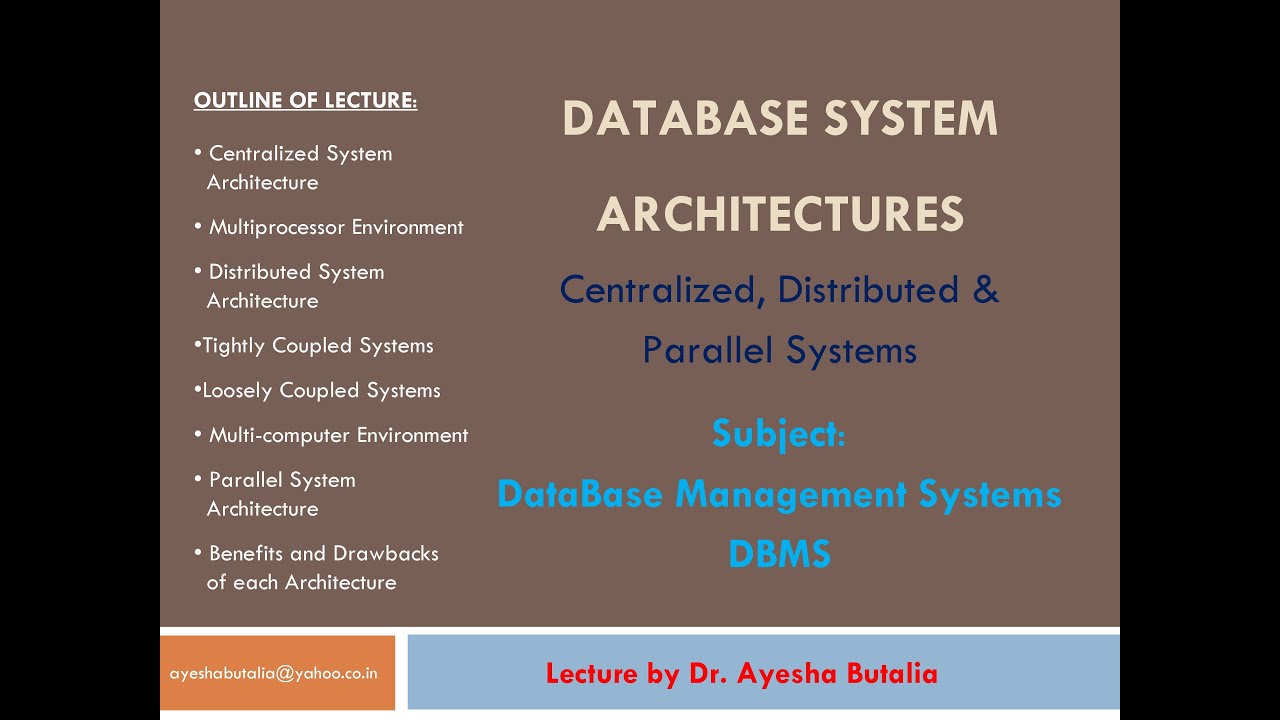 OUTLINE OF LECTURE:

• Centralized System Architecture

• Multiprocessor Environment

• Distributed System Architecture

•Tightly Coupled Systems

•Loosely Coupled Systems

• Multi-computer Environment

• Parallel System Architecture

• Benefits and Drawbacks of each Architecture

DATABASE SYSTEM ARCHITECTURES

Centralized, Distributed & Parallel Systems

Subject:

DataBase Management Systems

DBMS

ayeshabutalia@yahoo.co.in

Lecture by Dr. Ayesha Butalia